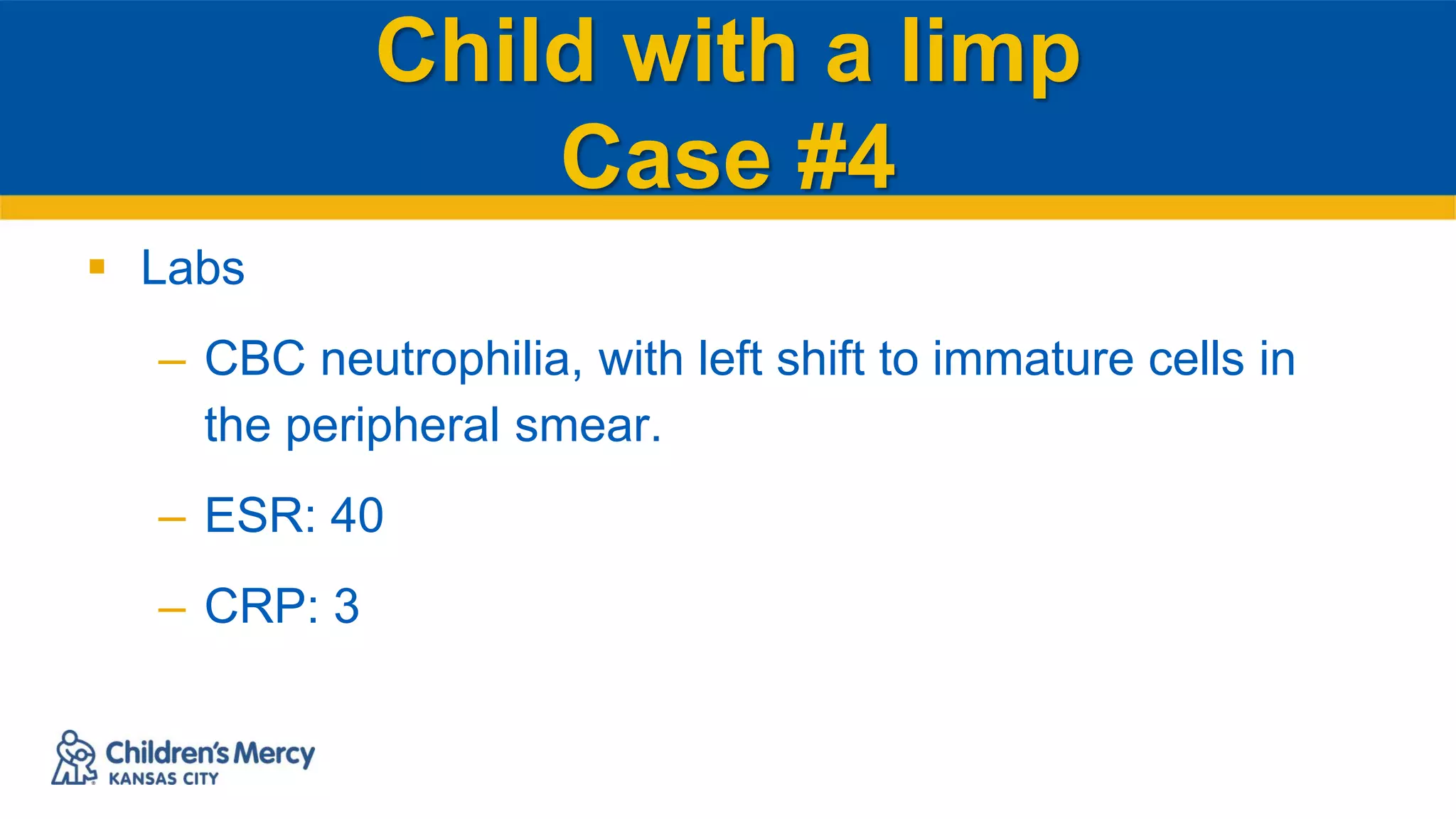 Child with a limp
Case #4

▪ Labs

– CBC neutrophilia, with left shift to immature cells in the peripheral smear.

– ESR: 40

– CRP: 3

Children's Mercy
KANSAS CITY